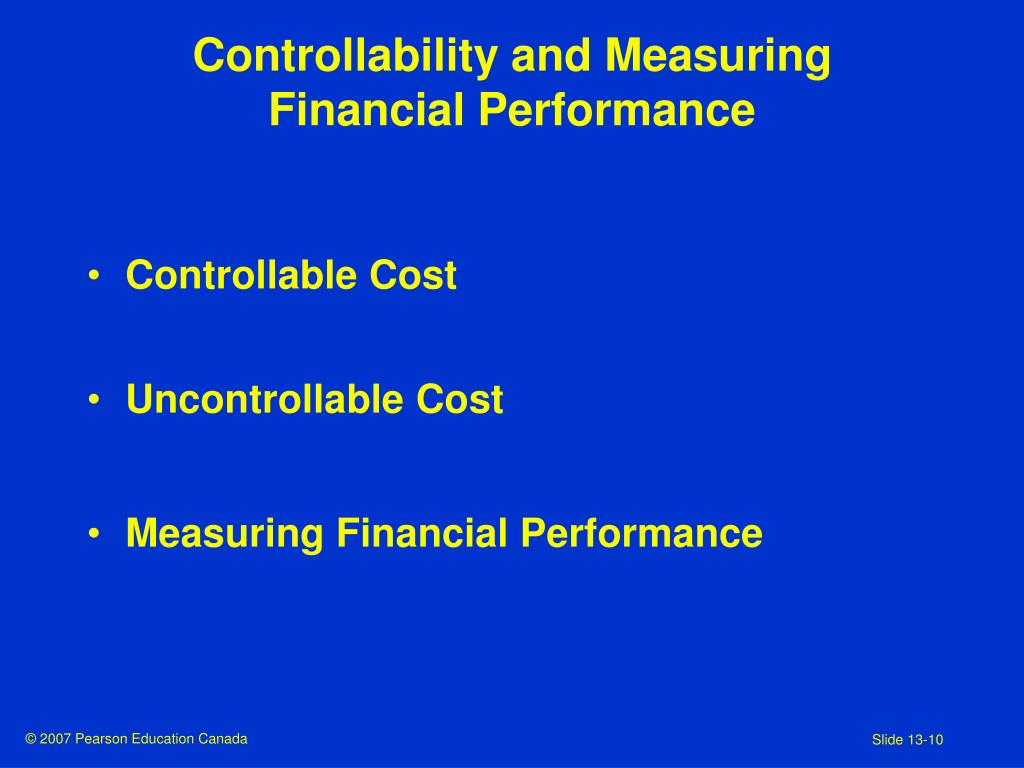 Controllability and Measuring Financial Performance

• Controllable Cost

• Uncontrollable Cost

• Measuring Financial Performance

© 2007 Pearson Education Canada

Slide 13-10